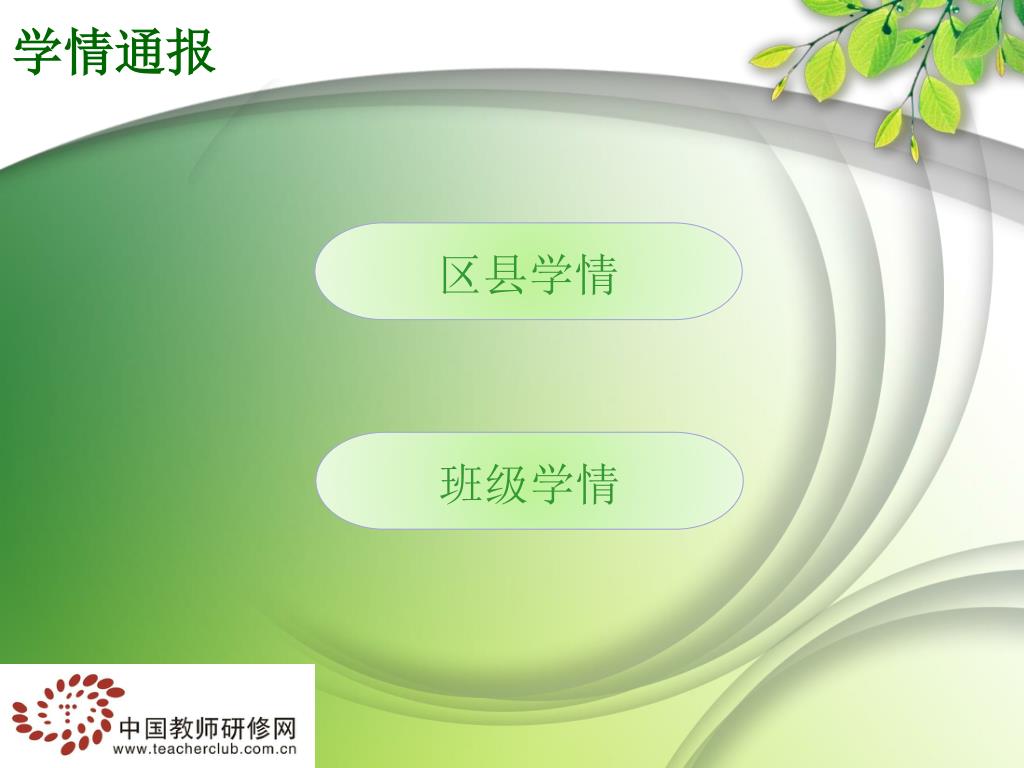 学情通报

区县学情

班级学情

中国教师研修网
www.teacherclub.com.cn